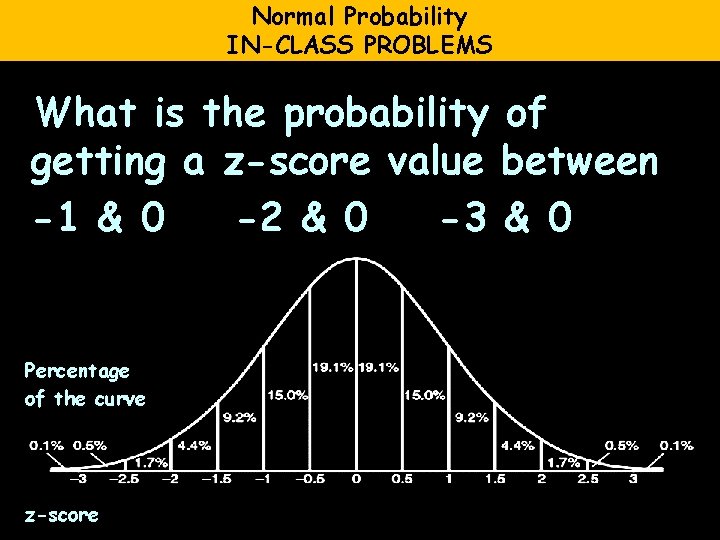 Normal Probability
IN-CLASS PROBLEMS

What is the probability of getting a z-score value between

-1 & 0    -2 & 0    -3 & 0

Percentage of the curve

0.1% 0.5% 1.7% 4.4% 9.2% 15.0% 19.1% 19.1% 15.0% 9.2% 4.4% 1.7% 0.5% 0.1%

−3 −2.5 −2 −1.5 −1 −0.5 0 0.5 1 1.5 2 2.5 3

z-score